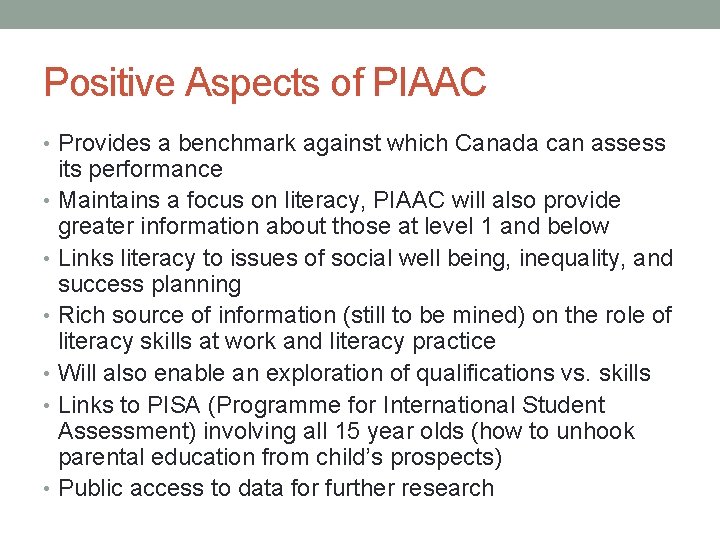 Positive Aspects of PIAAC

• Provides a benchmark against which Canada can assess its performance
• Maintains a focus on literacy, PIAAC will also provide greater information about those at level 1 and below
• Links literacy to issues of social well being, inequality, and success planning
• Rich source of information (still to be mined) on the role of literacy skills at work and literacy practice
• Will also enable an exploration of qualifications vs. skills
• Links to PISA (Programme for International Student Assessment) involving all 15 year olds (how to unhook parental education from child's prospects)
• Public access to data for further research